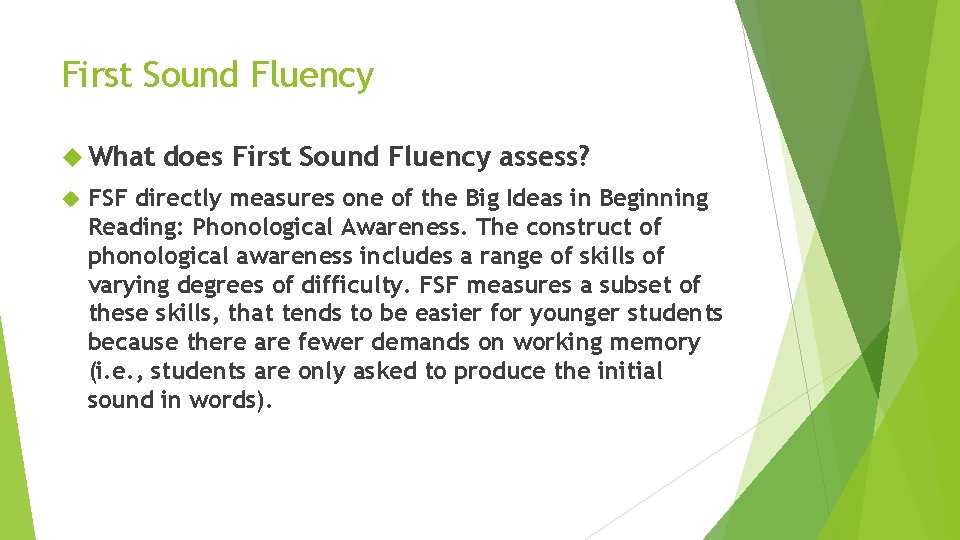 First Sound Fluency

What does First Sound Fluency assess?

FSF directly measures one of the Big Ideas in Beginning Reading: Phonological Awareness. The construct of phonological awareness includes a range of skills of varying degrees of difficulty. FSF measures a subset of these skills, that tends to be easier for younger students because there are fewer demands on working memory (i.e., students are only asked to produce the initial sound in words).